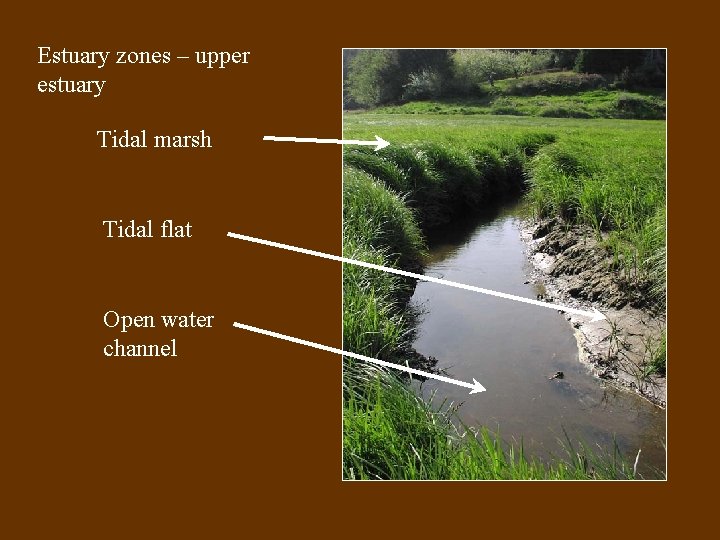 Estuary zones – upper estuary

Tidal marsh

Tidal flat

Open water channel